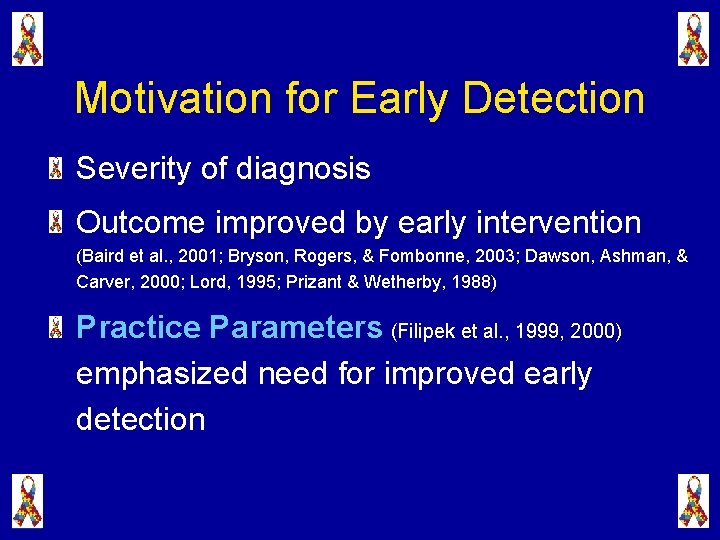 Motivation for Early Detection

Severity of diagnosis

Outcome improved by early intervention (Baird et al., 2001; Bryson, Rogers, & Fombonne, 2003; Dawson, Ashman, & Carver, 2000; Lord, 1995; Prizant & Wetherby, 1988)

Practice Parameters (Filipek et al., 1999, 2000) emphasized need for improved early detection